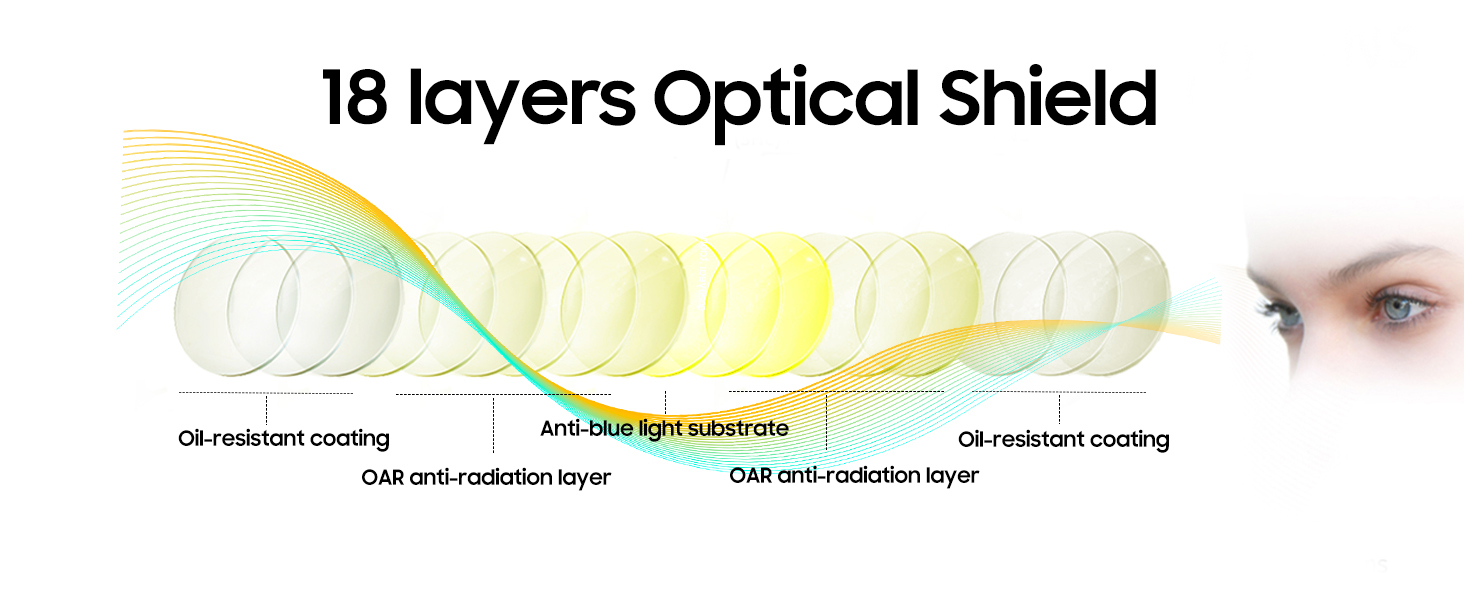 18 layers Optical Shield

Oil-resistant coating

OAR anti-radiation layer

Anti-blue light substrate

OAR anti-radiation layer

Oil-resistant coating